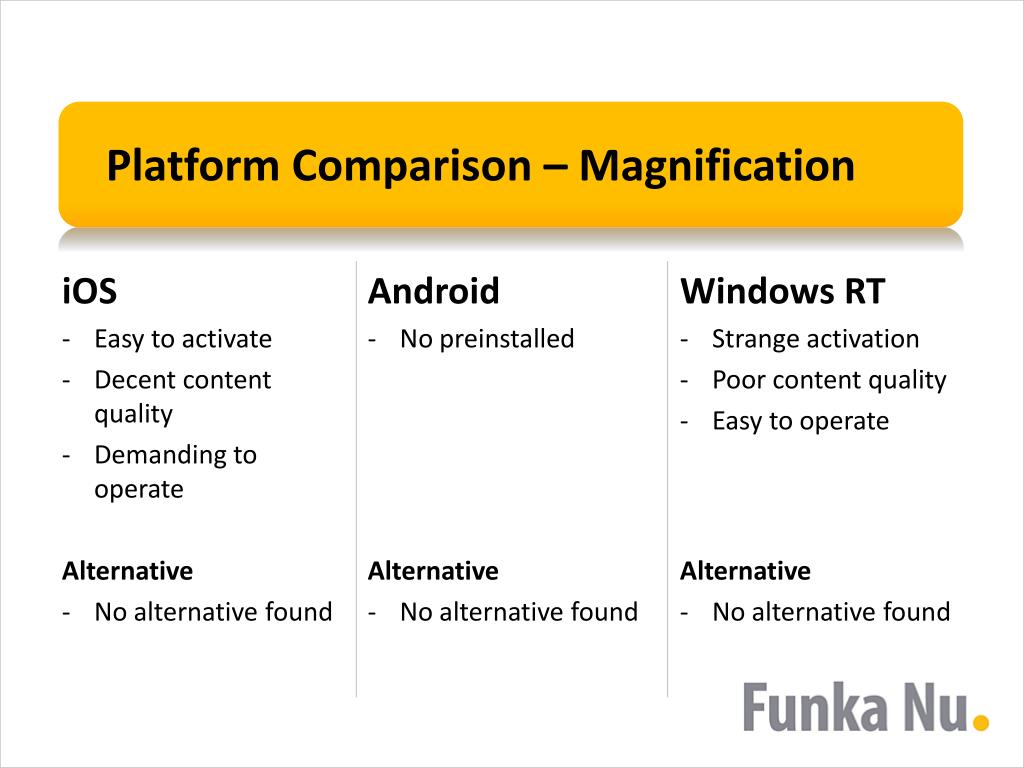 Platform Comparison – Magnification

iOS
- Easy to activate
- Decent content quality
- Demanding to operate

Alternative
- No alternative found

Android
- No preinstalled

Alternative
- No alternative found

Windows RT
- Strange activation
- Poor content quality
- Easy to operate

Alternative
- No alternative found

Funka Nu.